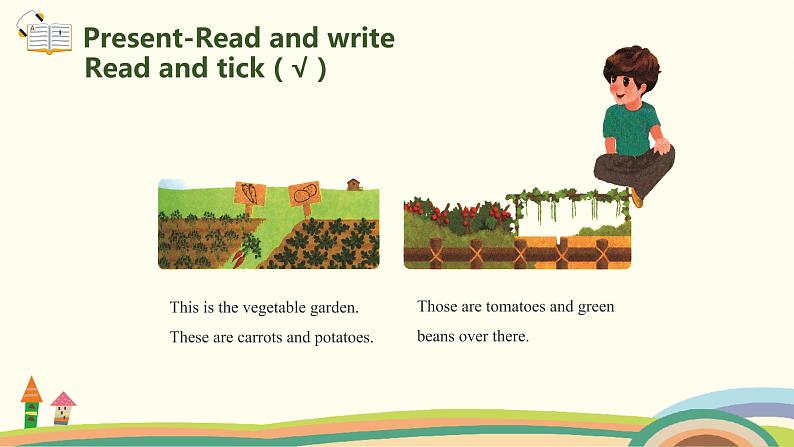 Present-Read and write
Read and tick ( √ )

This is the vegetable garden. These are carrots and potatoes.

Those are tomatoes and green beans over there.